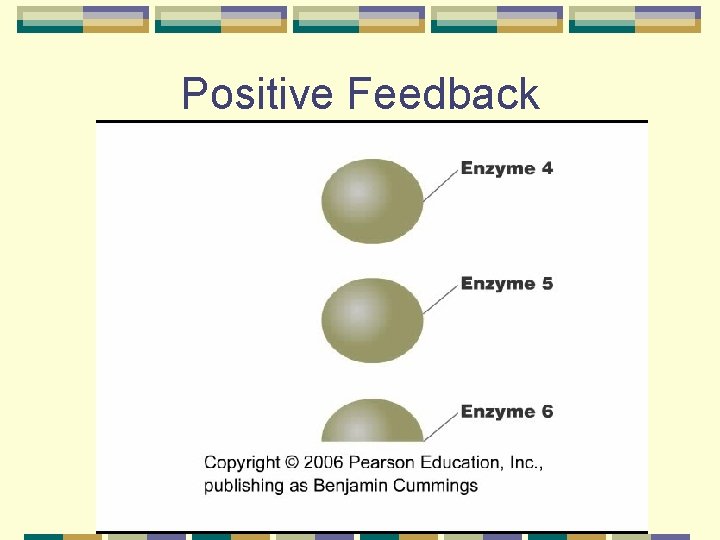 Positive Feedback

Enzyme 4

Enzyme 5

Enzyme 6

Copyright © 2006 Pearson Education, Inc., publishing as Benjamin Cummings